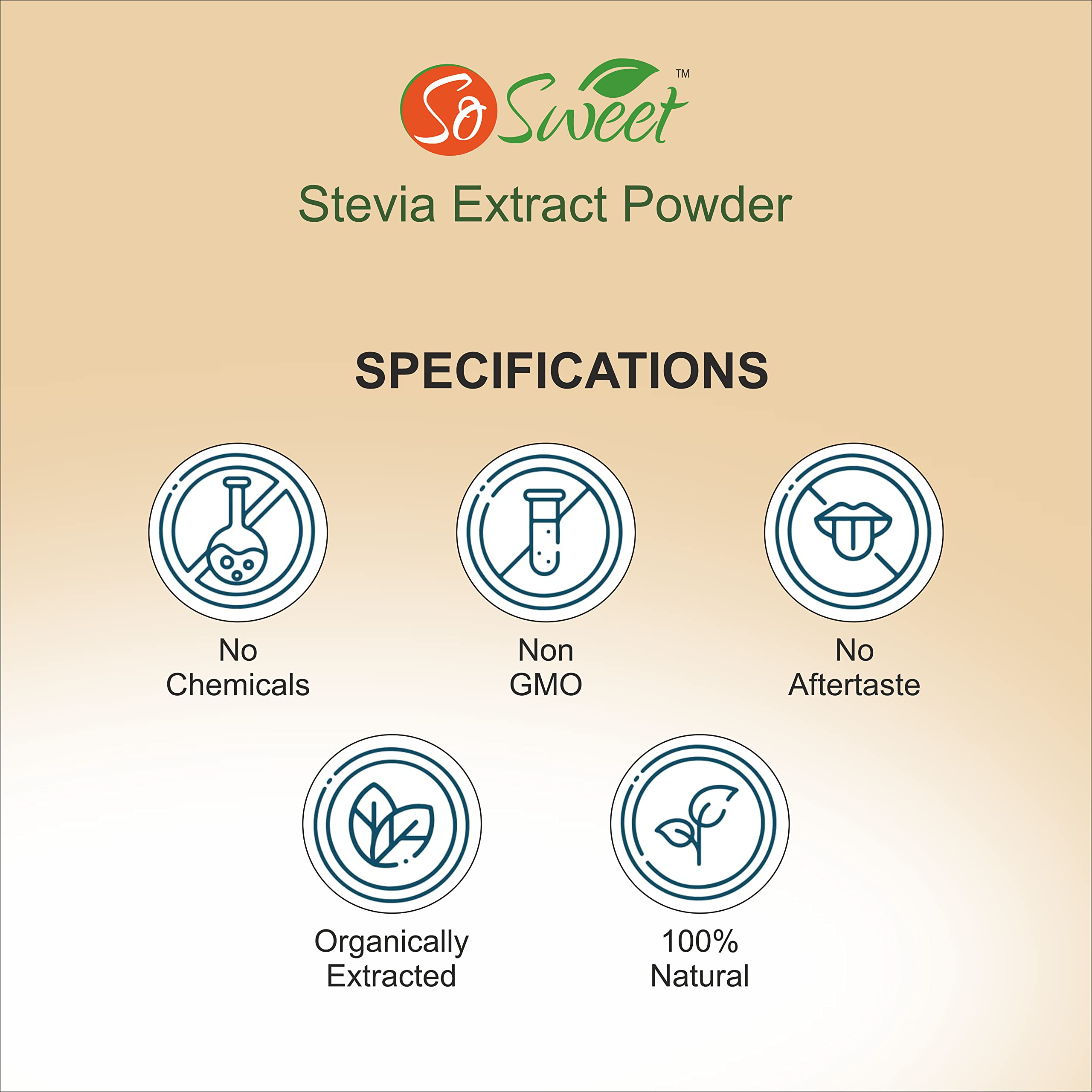 So Sweet™

Stevia Extract Powder

SPECIFICATIONS

No Chemicals

Non GMO

No Aftertaste

Organically Extracted

100% Natural